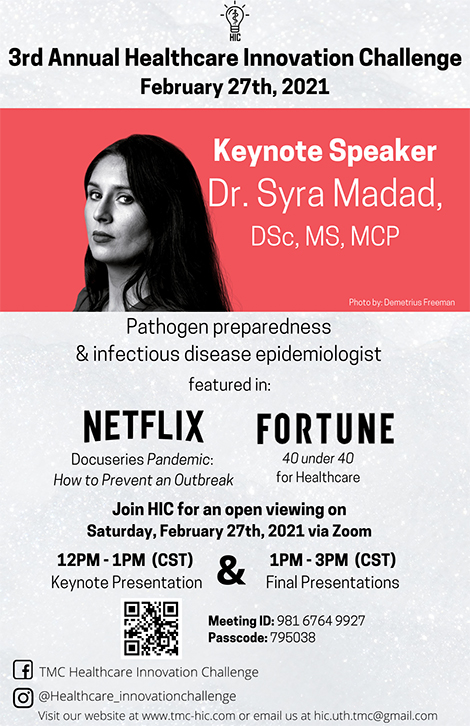 HIC

3rd Annual Healthcare Innovation Challenge
February 27th, 2021

Keynote Speaker
Dr. Syra Madad,
DSc, MS, MCP

Photo by: Demetrius Freeman

Pathogen preparedness
& infectious disease epidemiologist

featured in:

NETFLIX
Docuseries Pandemic: How to Prevent an Outbreak

FORTUNE
40 under 40 for Healthcare

Join HIC for an open viewing on
Saturday, February 27th, 2021 via Zoom

12PM - 1PM (CST)
Keynote Presentation

&

1PM - 3PM (CST)
Final Presentations

Meeting ID: 981 6764 9927
Passcode: 795038

TMC Healthcare Innovation Challenge
@Healthcare_innovationchallenge
Visit our website at www.tmc-hic.com or email us at hic.uth.tmc@gmail.com